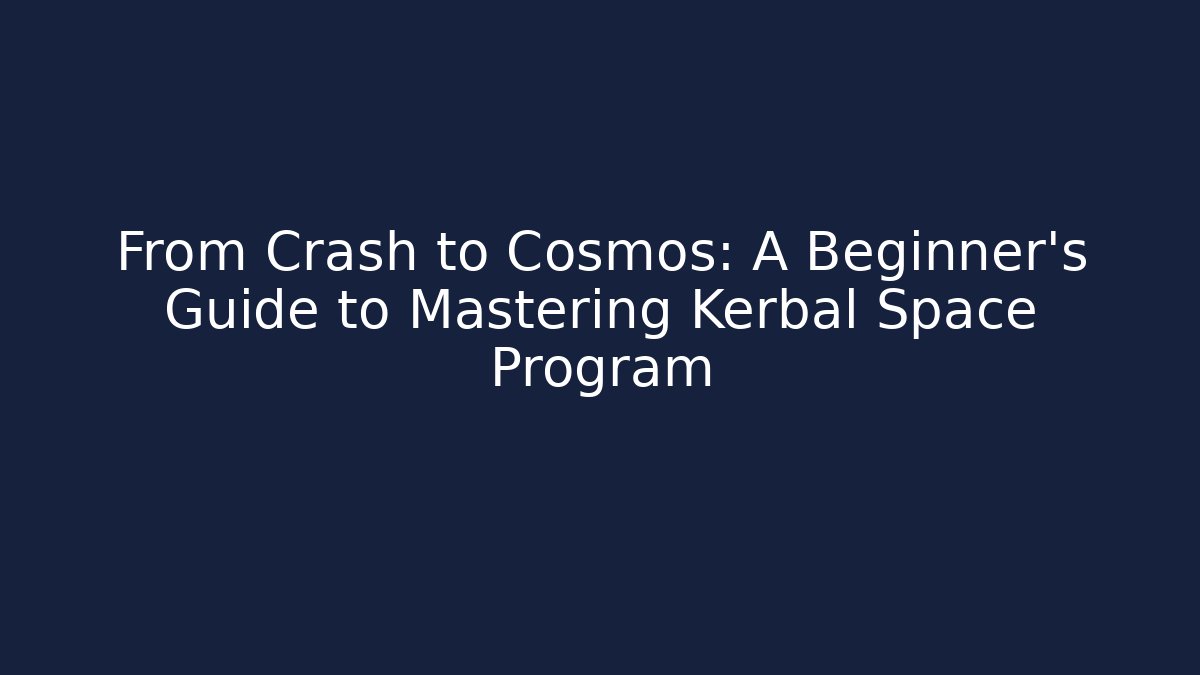 From Crash to Cosmos: A Beginner's Guide to Mastering Kerbal Space Program